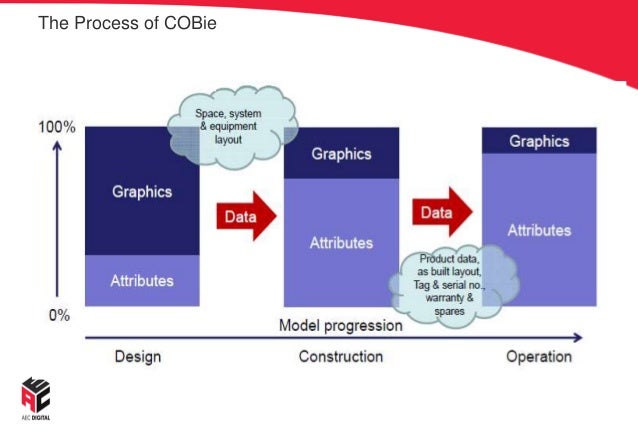 The Process of COBie

100%

0%

Space, system & equipment layout

Graphics

Attributes

Data

Graphics

Attributes

Data

Graphics

Attributes

Product data, as built layout, Tag & serial no., warranty & spares

Model progression

Design

Construction

Operation

AEC DIGITAL